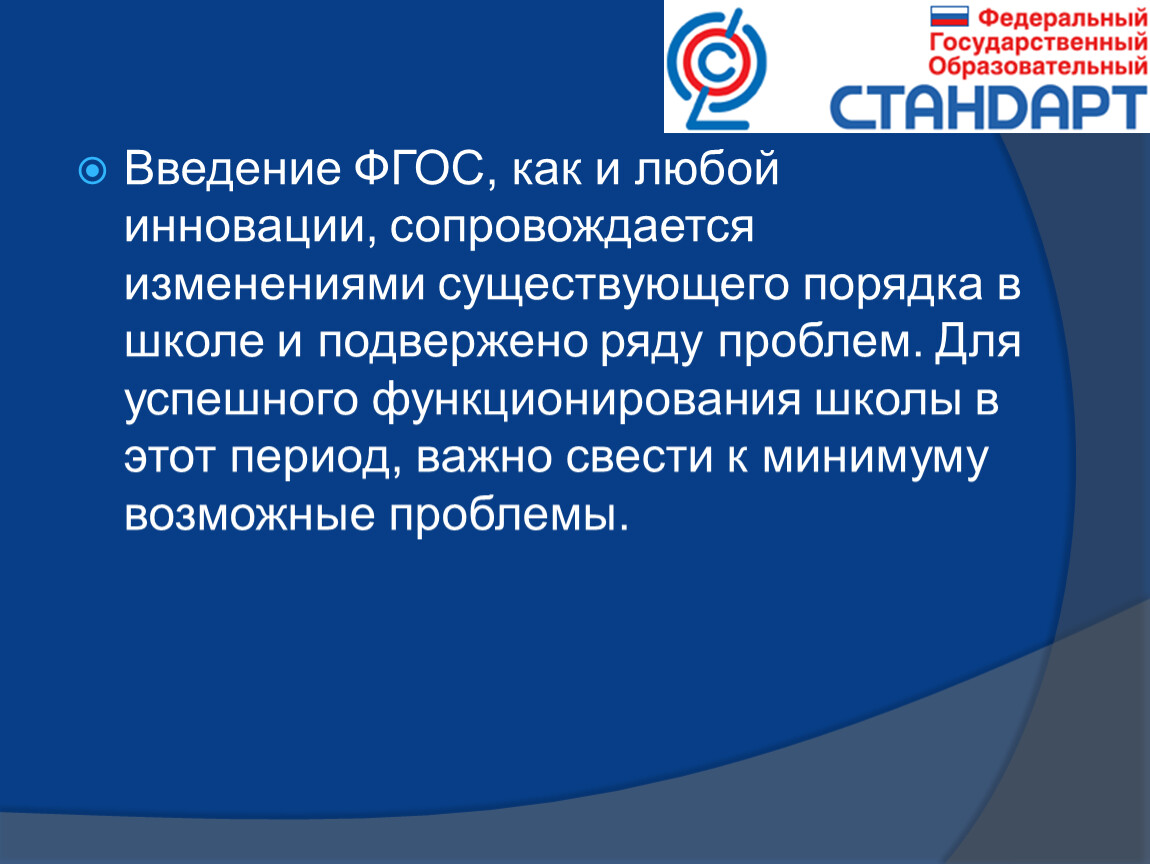 Федеральный Государственный Образовательный СТАНДАРТ

Введение ФГОС, как и любой инновации, сопровождается изменениями существующего порядка в школе и подвержено ряду проблем. Для успешного функционирования школы в этот период, важно свести к минимуму возможные проблемы.